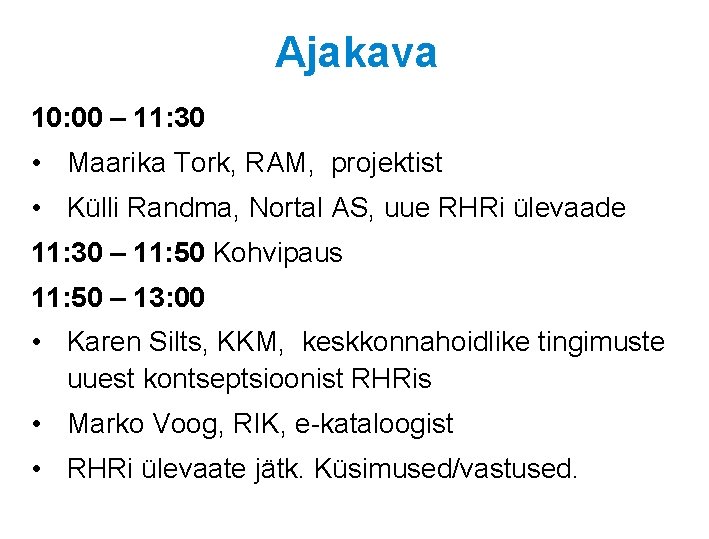 Ajakava

10:00 – 11:30

• Maarika Tork, RAM, projektist

• Külli Randma, Nortal AS, uue RHRi ülevaade

11:30 – 11:50 Kohvipaus

11:50 – 13:00

• Karen Silts, KKM, keskkonnahoidlike tingimuste uuest kontseptsioonist RHRis

• Marko Voog, RIK, e-kataloogist

• RHRi ülevaate jätk. Küsimused/vastused.